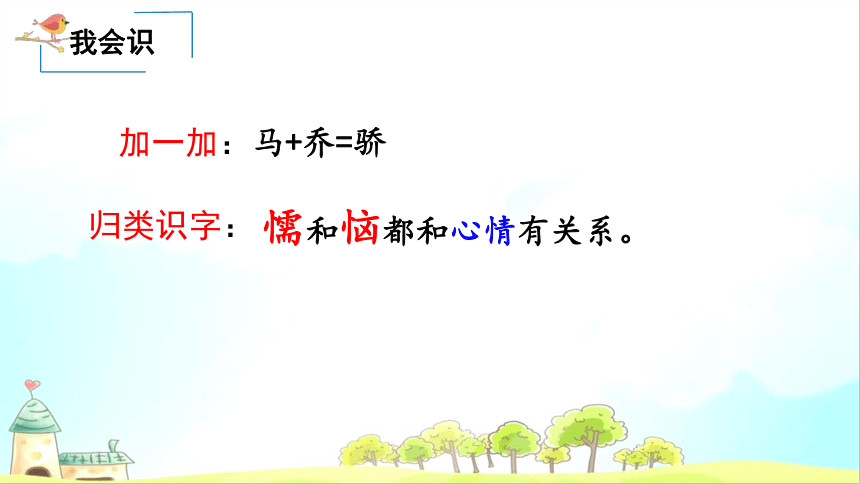 我会识

加一加：马+乔=骄

归类识字：懦和恼都和心情有关系。